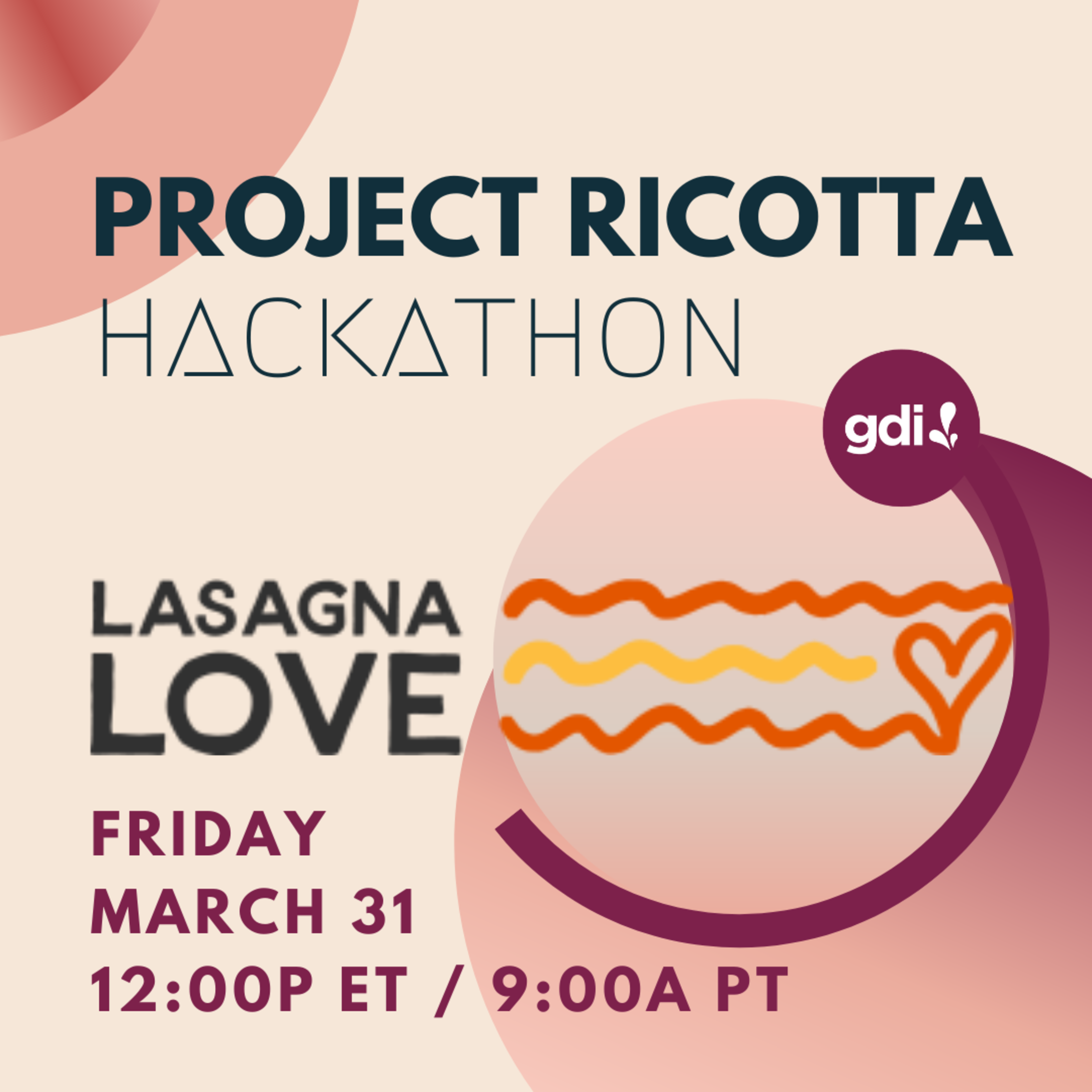 PROJECT RICOTTA
HACKATHON

gdi

LASAGNA
LOVE

FRIDAY
MARCH 31
12:00P ET / 9:00A PT